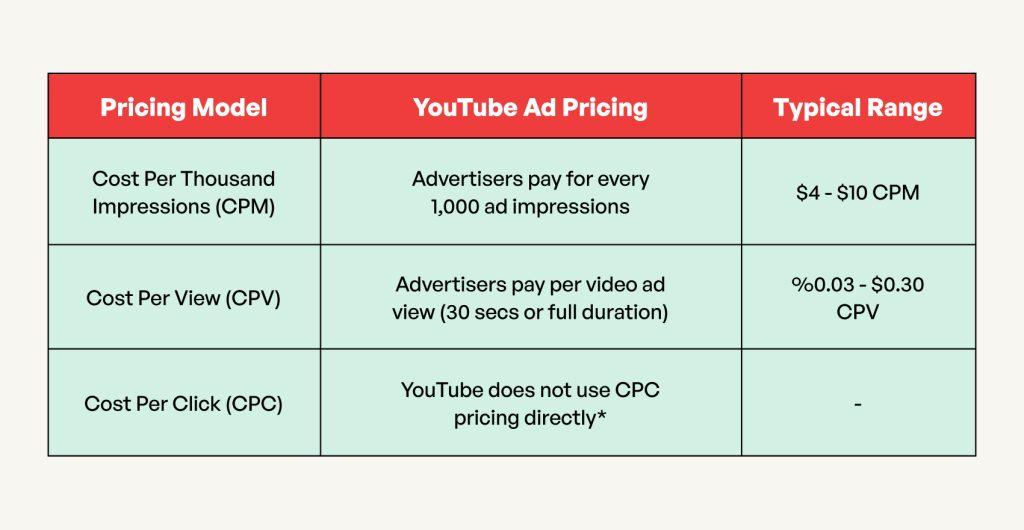 | Pricing Model | YouTube Ad Pricing | Typical Range |
|---|---|---|
| Cost Per Thousand Impressions (CPM) | Advertisers pay for every 1,000 ad impressions | \$4 - \$10 CPM |
| Cost Per View (CPV) | Advertisers pay per video ad view (30 secs or full duration) | %0.03 - \$0.30 CPV |
| Cost Per Click (CPC) | YouTube does not use CPC pricing directly* | - |